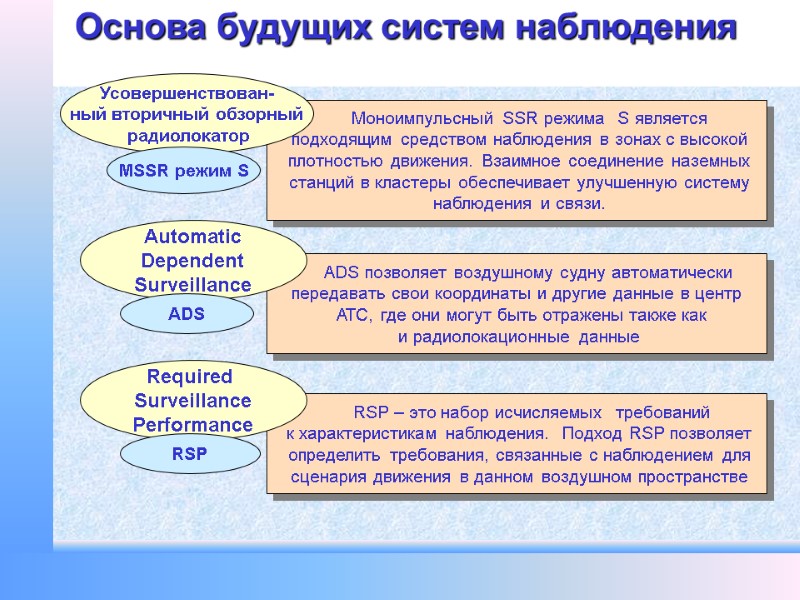 Основа будущих систем наблюдения

Усовершенствованный вторичный обзорный радиолокатор

MSSR режим S

Моноимпульсный SSR режима S является подходящим средством наблюдения в зонах с высокой плотностью движения. Взаимное соединение наземных станций в кластеры обеспечивает улучшенную систему наблюдения и связи.

Automatic Dependent Surveillance

ADS

ADS позволяет воздушному судну автоматически передавать свои координаты и другие данные в центр АТС, где они могут быть отражены также как и радиолокационные данные

Required Surveillance Performance

RSP

RSP – это набор исчисляемых требований к характеристикам наблюдения. Подход RSP позволяет определить требования, связанные с наблюдением для сценария движения в данном воздушном пространстве